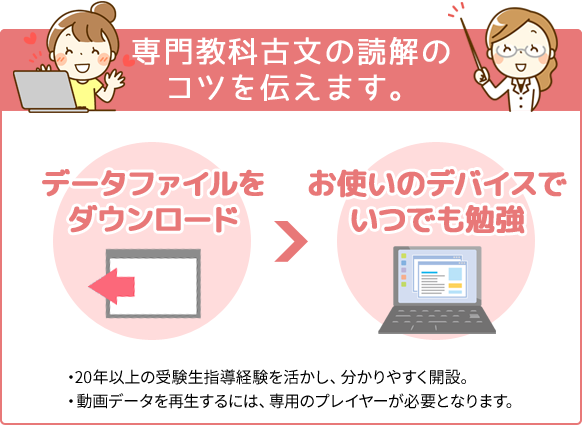 専門教科古文の読解のコツを伝えます。

データファイルをダウンロード

お使いのデバイスでいつでも勉強

・20年以上の受験生指導経験を活かし、分かりやすく開設。
・動画データを再生するには、専用のプレイヤーが必要となります。